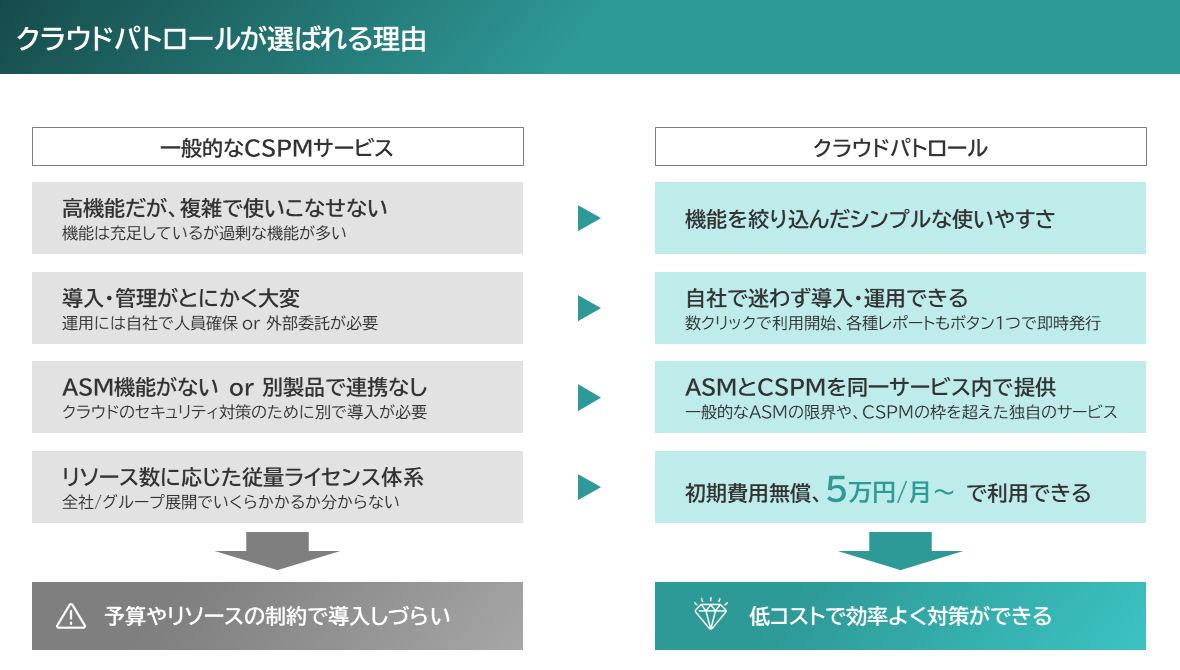 クラウドパトロールが選ばれる理由

一般的なCSPMサービス

高機能だが、複雑で使いこなせない
機能は充足しているが過剰な機能が多い

導入・管理がとにかく大変
運用には自社で人員確保 or 外部委託が必要

ASM機能がない or 別製品で連携なし
クラウドのセキュリティ対策のために別で導入が必要

リソース数に応じた従量ライセンス体系
全社/グループ展開でいくらかかるか分からない

予算やリソースの制約で導入しづらい

クラウドパトロール

機能を絞り込んだシンプルな使いやすさ

自社で迷わず導入・運用できる
数クリックで利用開始、各種レポートもボタン1つで即時発行

ASMとCSPMを同一サービス内で提供
一般的なASMの限界や、CSPMの枠を超えた独自のサービス

初期費用無償、5万円/月～ で利用できる

低コストで効率よく対策ができる